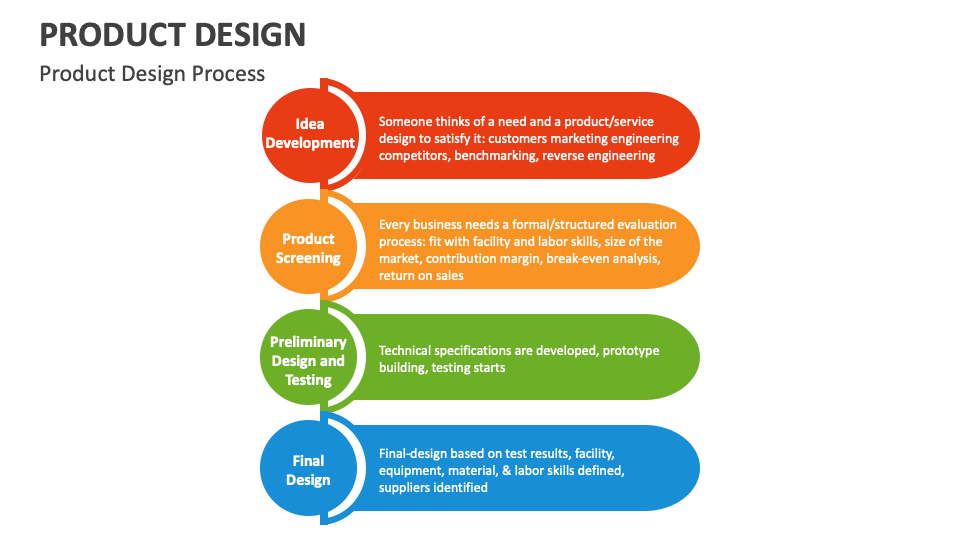 PRODUCT DESIGN

Product Design Process

Idea Development

Someone thinks of a need and a product/service design to satisfy it: customers marketing engineering competitors, benchmarking, reverse engineering

Product Screening

Every business needs a formal/structured evaluation process: fit with facility and labor skills, size of the market, contribution margin, break-even analysis, return on sales

Preliminary Design and Testing

Technical specifications are developed, prototype building, testing starts

Final Design

Final-design based on test results, facility, equipment, material, & labor skills defined, suppliers identified